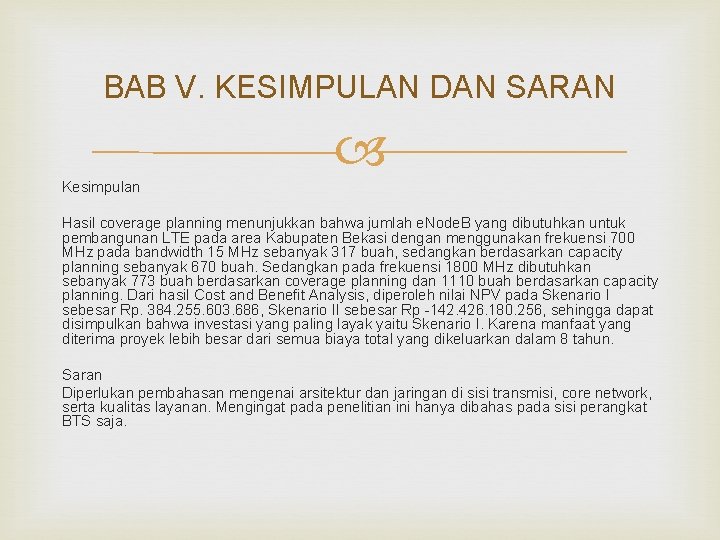 BAB V. KESIMPULAN DAN SARAN

Kesimpulan

Hasil coverage planning menunjukkan bahwa jumlah eNodeB yang dibutuhkan untuk pembangunan LTE pada area Kabupaten Bekasi dengan menggunakan frekuensi 700 MHz pada bandwidth 15 MHz sebanyak 317 buah, sedangkan berdasarkan capacity planning sebanyak 670 buah. Sedangkan pada frekuensi 1800 MHz dibutuhkan sebanyak 773 buah berdasarkan coverage planning dan 1110 buah berdasarkan capacity planning. Dari hasil Cost and Benefit Analysis, diperoleh nilai NPV pada Skenario I sebesar Rp. 384.255.603.686, Skenario II sebesar Rp -142.426.180.256, sehingga dapat disimpulkan bahwa investasi yang paling layak yaitu Skenario I. Karena manfaat yang diterima proyek lebih besar dari semua biaya total yang dikeluarkan dalam 8 tahun.

Saran
Diperlukan pembahasan mengenai arsitektur dan jaringan di sisi transmisi, core network, serta kualitas layanan. Mengingat pada penelitian ini hanya dibahas pada sisi perangkat BTS saja.